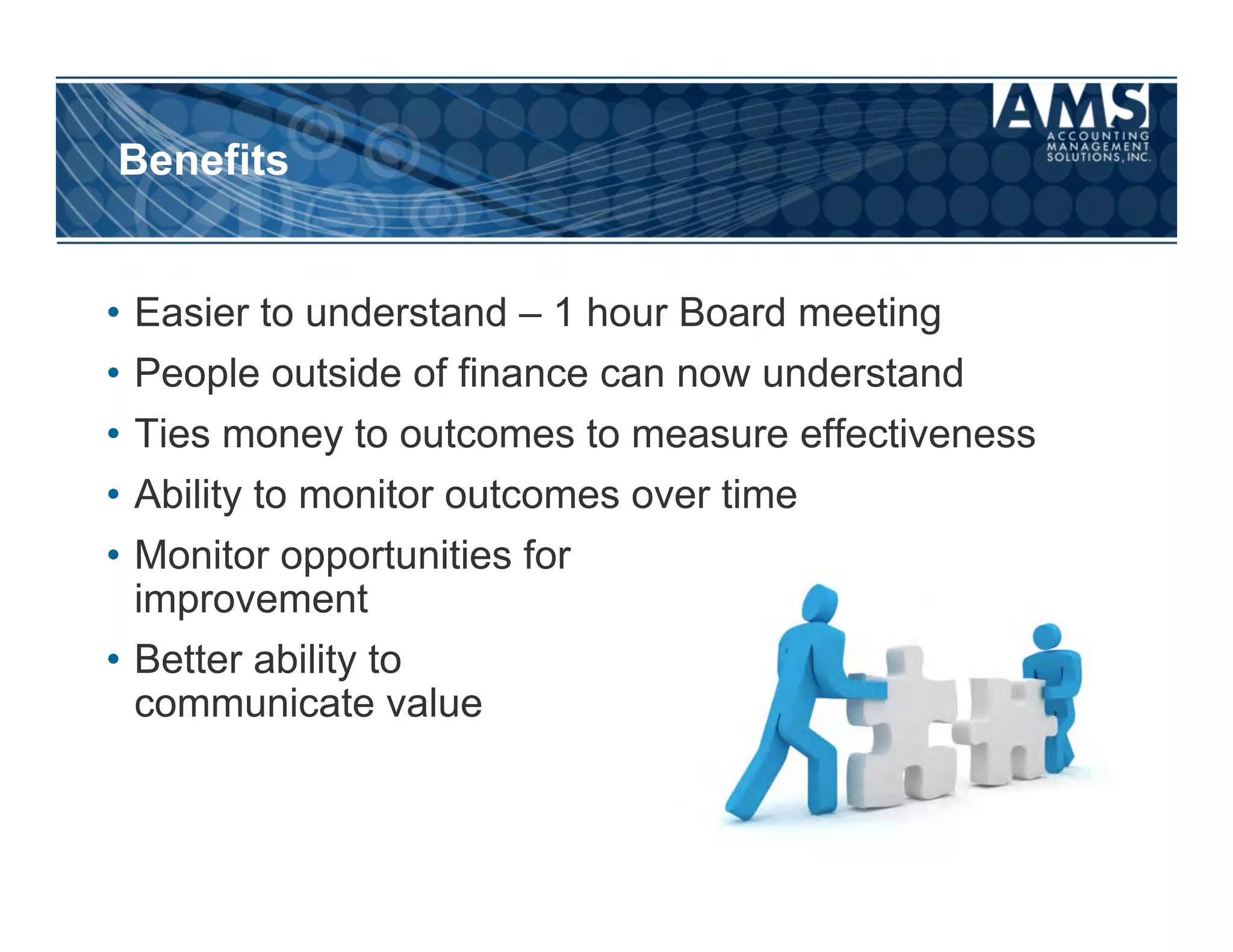 Benefits

AMS
ACCOUNTING
MANAGEMENT
SOLUTIONS, INC.

• Easier to understand – 1 hour Board meeting
• People outside of finance can now understand
• Ties money to outcomes to measure effectiveness
• Ability to monitor outcomes over time
• Monitor opportunities for improvement
• Better ability to communicate value